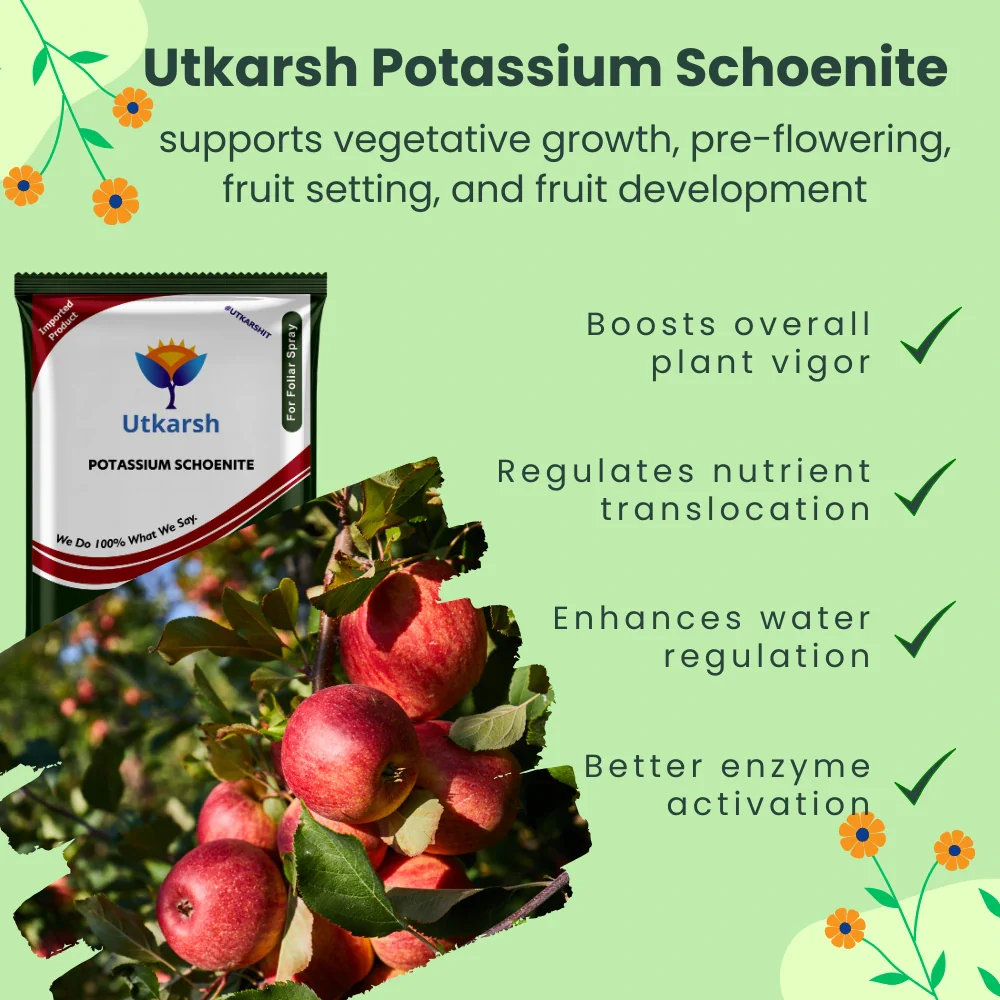 Utkarsh Potassium Schoenite

supports vegetative growth, pre-flowering, fruit setting, and fruit development

Imported Product

#UTKARSHIT

For Foliar Spray

Utkarsh

POTASSIUM SCHOENITE

We Do 100% What We Say.

Boosts overall plant vigor

Regulates nutrient translocation

Enhances water regulation

Better enzyme activation